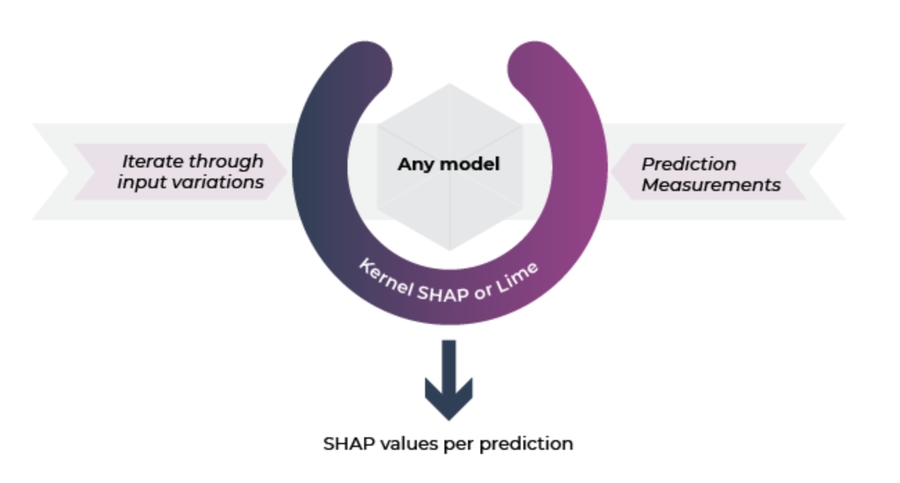 Iterate through input variations

Any model

Prediction Measurements

Kernel SHAP or Lime

SHAP values per prediction